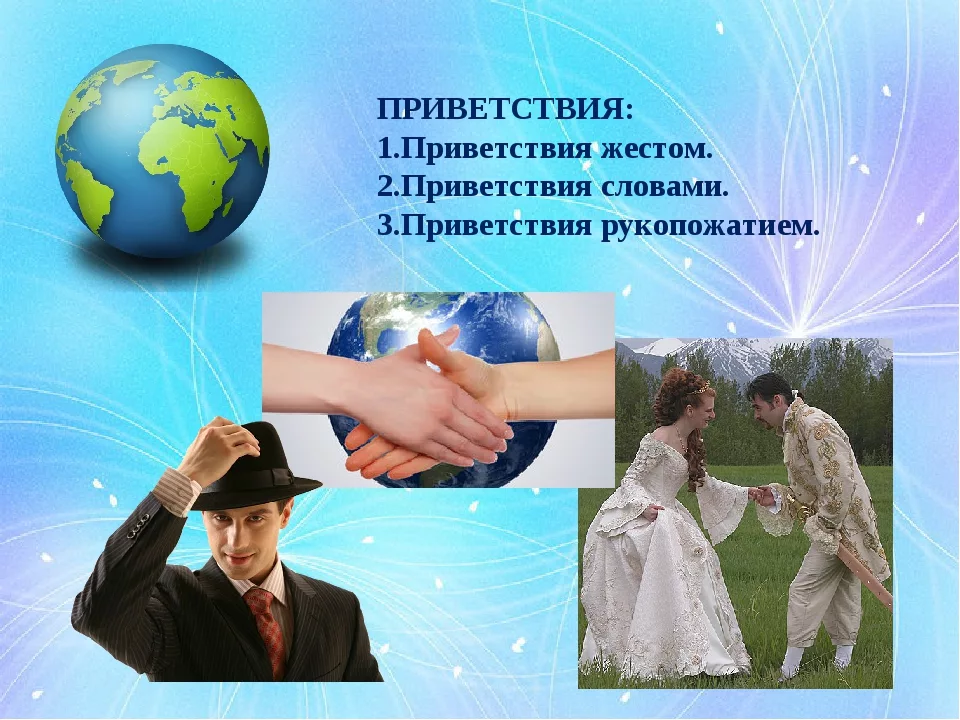 ПРИВЕТСТВИЯ:
1.Приветствия жестом.
2.Приветствия словами.
3.Приветствия рукопожатием.